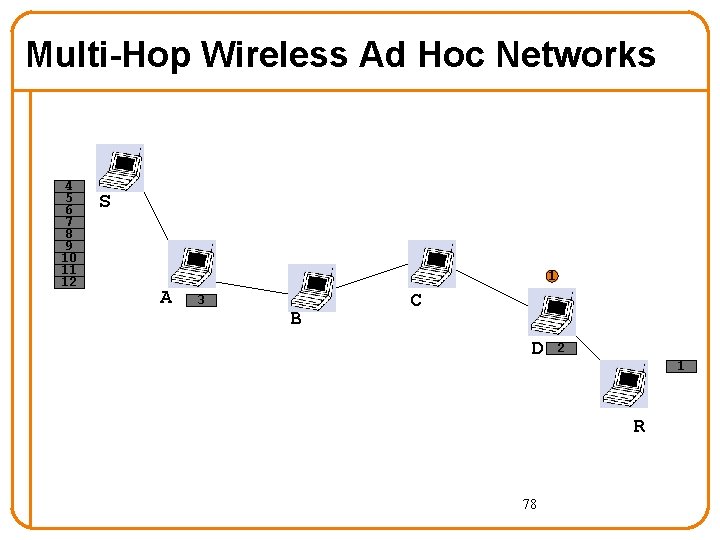 Multi-Hop Wireless Ad Hoc Networks

4
5
6
7
8
9
10
11
12

S

A
3

B

C

1

D
2

1

R

78